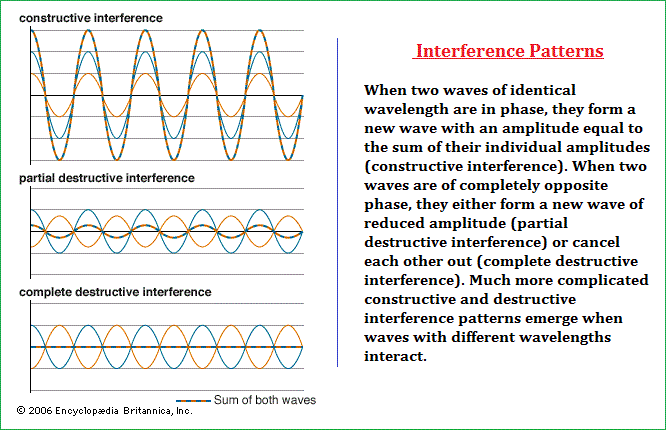 constructive interference

partial destructive interference

complete destructive interference

Sum of both waves

© 2006 Encyclopædia Britannica, Inc.

Interference Patterns

When two waves of identical wavelength are in phase, they form a new wave with an amplitude equal to the sum of their individual amplitudes (constructive interference). When two waves are of completely opposite phase, they either form a new wave of reduced amplitude (partial destructive interference) or cancel each other out (complete destructive interference). Much more complicated constructive and destructive interference patterns emerge when waves with different wavelengths interact.